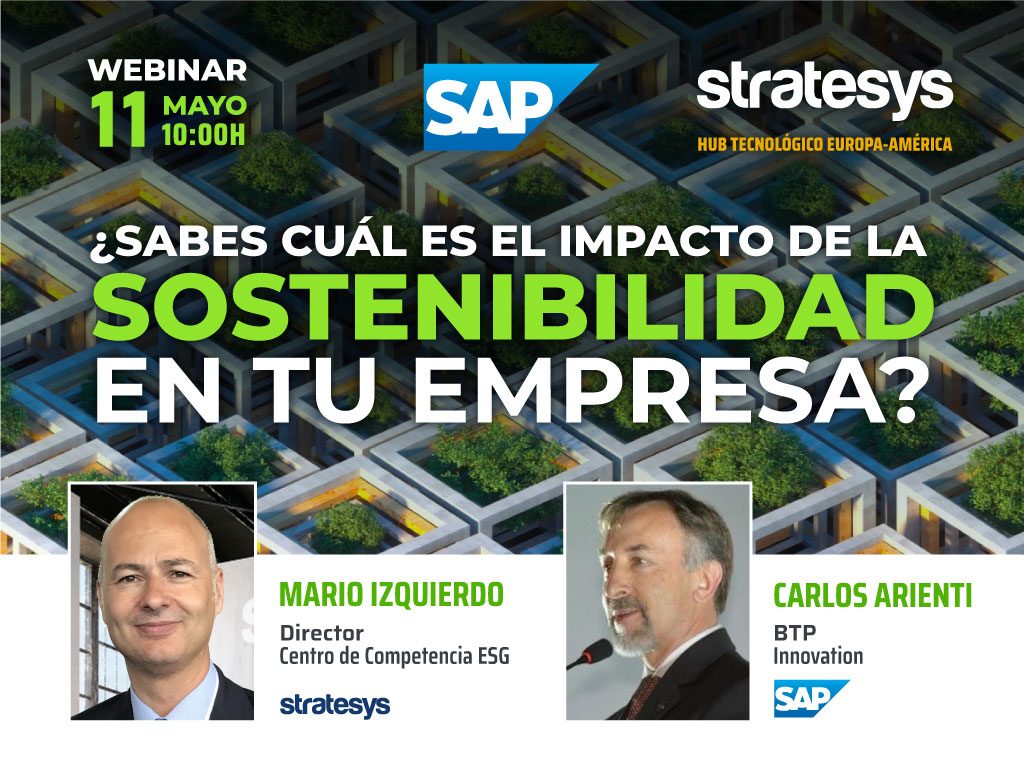 WEBINAR
11 MAYO 10:00H

SAP

stratesys
HUB TECNOLÓGICO EUROPA-AMÉRICA

¿SABES CUÁL ES EL IMPACTO DE LA SOSTENIBILIDAD EN TU EMPRESA?

MARIO IZQUIERDO
Director
Centro de Competencia ESG
stratesys

CARLOS ARIENTI
BTP
Innovation
SAP